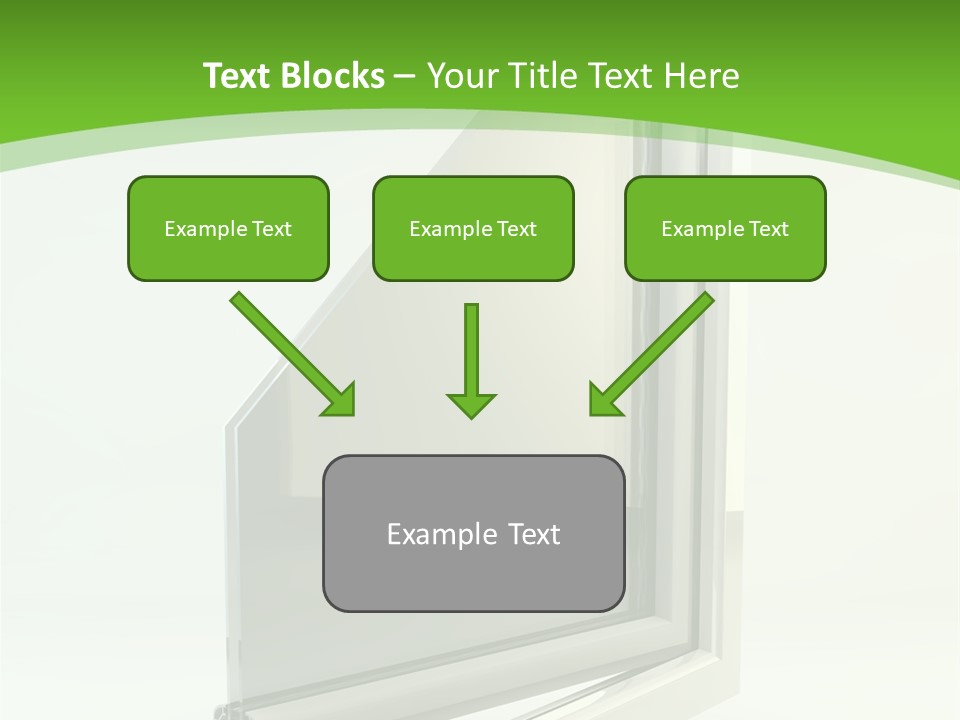 Text Blocks – Your Title Text Here

Example Text

Example Text

Example Text

Example Text